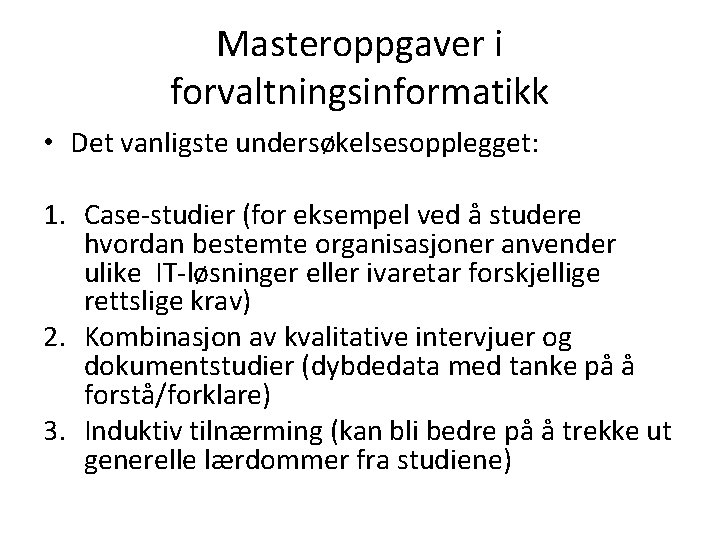 Masteroppgaver i forvaltningsinformatikk

• Det vanligste undersøkelsesopplegget:

1. Case-studier (for eksempel ved å studere hvordan bestemte organisasjoner anvender ulike IT-løsninger eller ivaretar forskjellige rettslige krav)
2. Kombinasjon av kvalitative intervjuer og dokumentstudier (dybdedata med tanke på å forstå/forklare)
3. Induktiv tilnærming (kan bli bedre på å trekke ut generelle lærdommer fra studiene)